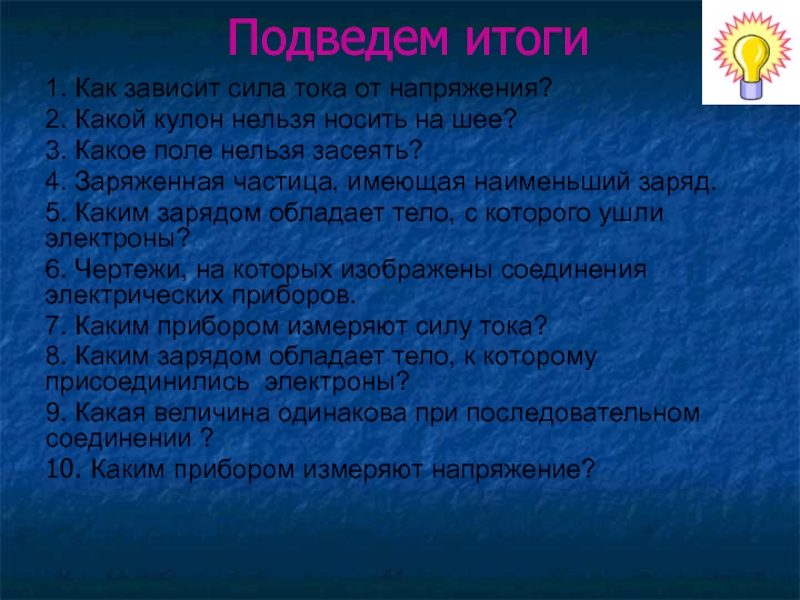 Подведем итоги

1. Как зависит сила тока от напряжения?
2. Какой кулон нельзя носить на шее?
3. Какое поле нельзя засеять?
4. Заряженная частица, имеющая наименьший заряд.
5. Каким зарядом обладает тело, с которого ушли электроны?
6. Чертежи, на которых изображены соединения электрических приборов.
7. Каким прибором измеряют силу тока?
8. Каким зарядом обладает тело, к которому присоединились электроны?
9. Какая величина одинакова при последовательном соединении ?
10. Каким прибором измеряют напряжение?